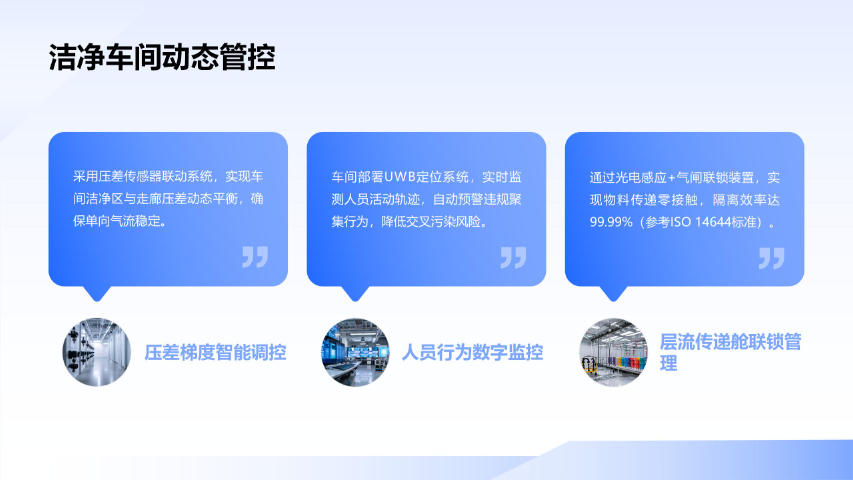 洁净车间动态管控

采用压差传感器联动系统，实现车间洁净区与走廊压差动态平衡，确保单向气流稳定。

压差梯度智能调控

车间部署UWB定位系统，实时监测人员活动轨迹，自动预警违规聚集行为，降低交叉污染风险。

人员行为数字监控

通过光电感应+气闸联锁装置，实现物料传递零接触，隔离效率达99.99%（参考ISO 14644标准）。

层流传递舱联锁管理